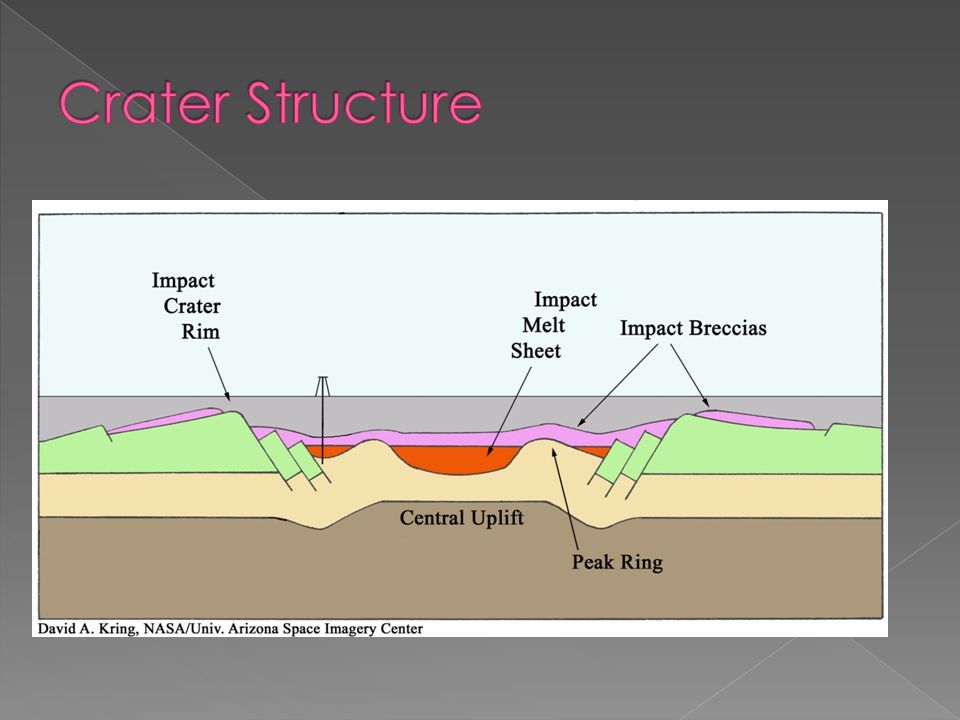 Crater Structure

Impact Crater Rim

Impact Melt Sheet

Impact Breccias

Central Uplift

Peak Ring

David A. Kring, NASA/Univ. Arizona Space Imagery Center